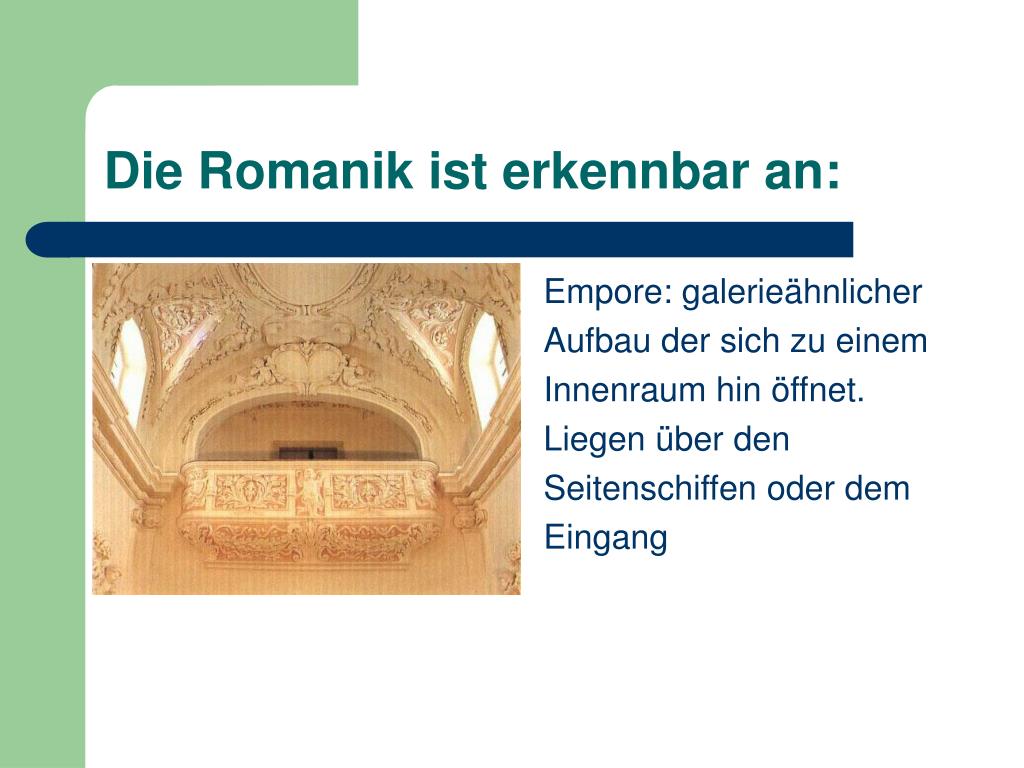 Die Romanik ist erkennbar an:

Empore: galerieähnlicher Aufbau der sich zu einem Innenraum hin öffnet. Liegen über den Seitenschiffen oder dem Eingang